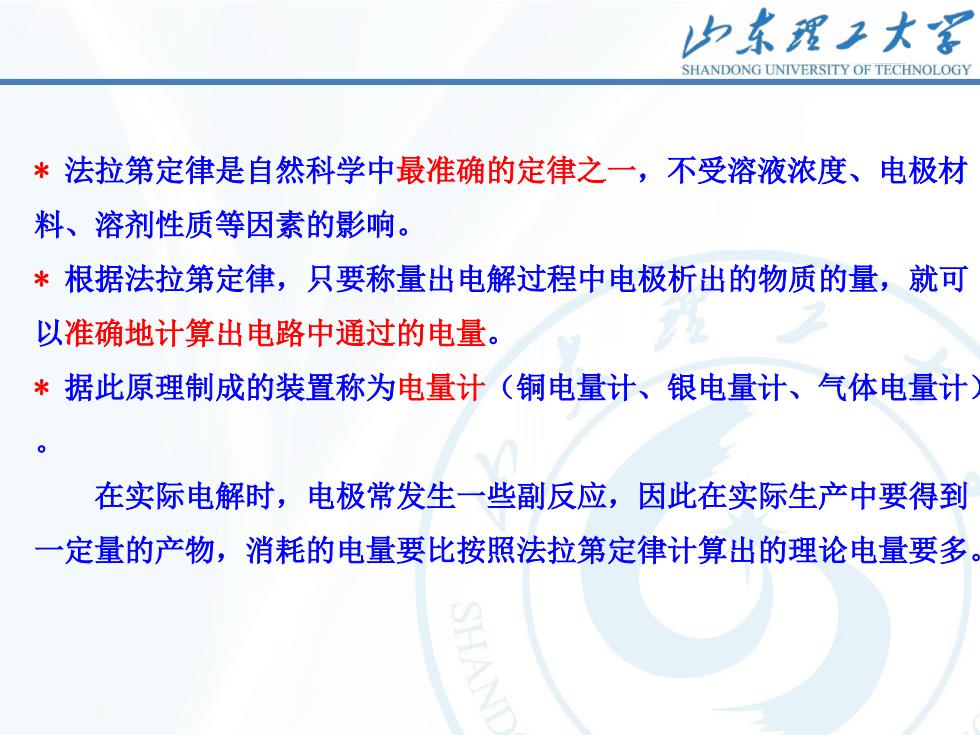 山东理工大学
SHANDONG UNIVERSITY OF TECHNOLOGY

＊ 法拉第定律是自然科学中最准确的定律之一，不受溶液浓度、电极材料、溶剂性质等因素的影响。

＊ 根据法拉第定律，只要称量出电解过程中电极析出的物质的量，就可以准确地计算出电路中通过的电量。

＊ 据此原理制成的装置称为电量计（铜电量计、银电量计、气体电量计）。

在实际电解时，电极常发生一些副反应，因此在实际生产中要得到一定量的产物，消耗的电量要比按照法拉第定律计算出的理论电量要多。